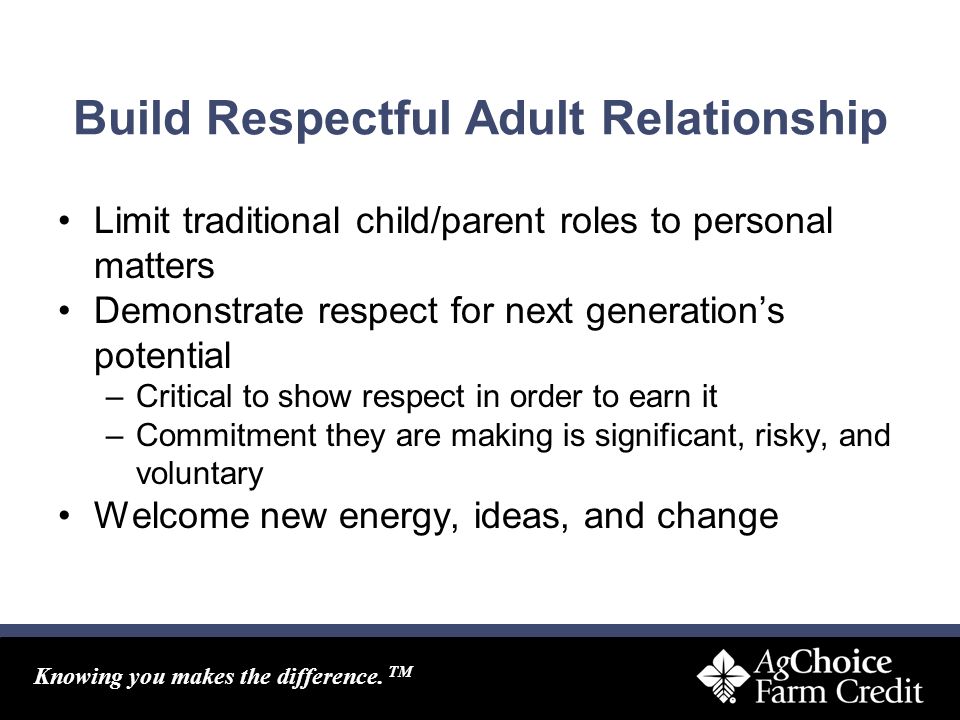 Build Respectful Adult Relationship

• Limit traditional child/parent roles to personal matters
• Demonstrate respect for next generation's potential
– Critical to show respect in order to earn it
– Commitment they are making is significant, risky, and voluntary
• Welcome new energy, ideas, and change

Knowing you makes the difference.™

AgChoice Farm Credit